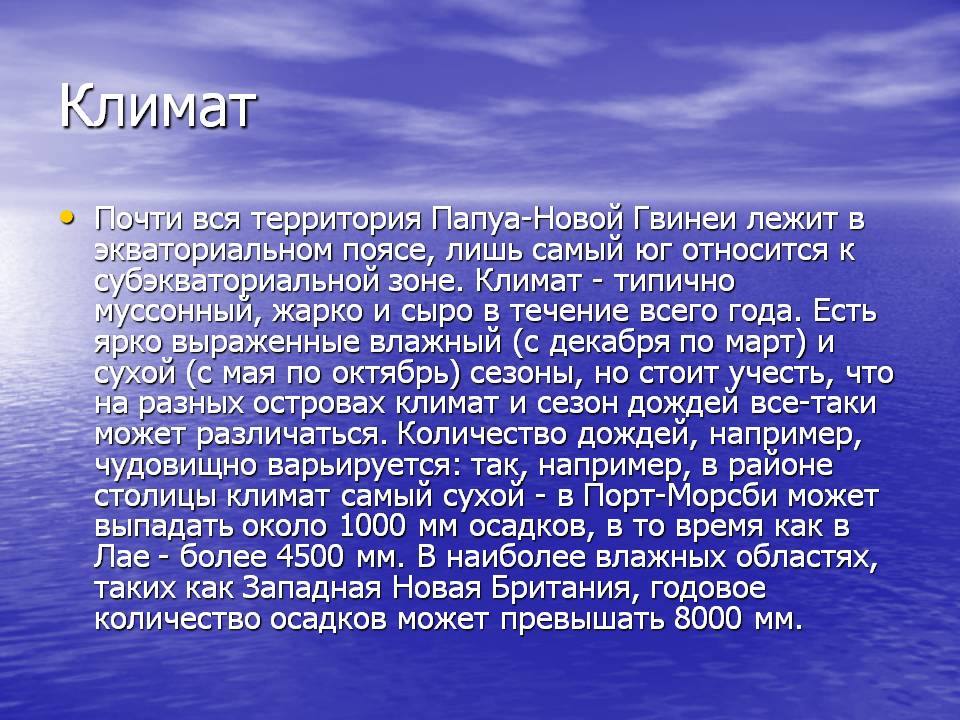 Климат

• Почти вся территория Папуа-Новой Гвинеи лежит в экваториальном поясе, лишь самый юг относится к субэкваториальной зоне. Климат - типично муссонный, жарко и сыро в течение всего года. Есть ярко выраженные влажный (с декабря по март) и сухой (с мая по октябрь) сезоны, но стоит учесть, что на разных островах климат и сезон дождей все-таки может различаться. Количество дождей, например, чудовищно варьируется: так, например, в районе столицы климат самый сухой - в Порт-Морсби может выпадать около 1000 мм осадков, в то время как в Лае - более 4500 мм. В наиболее влажных областях, таких как Западная Новая Британия, годовое количество осадков может превышать 8000 мм.